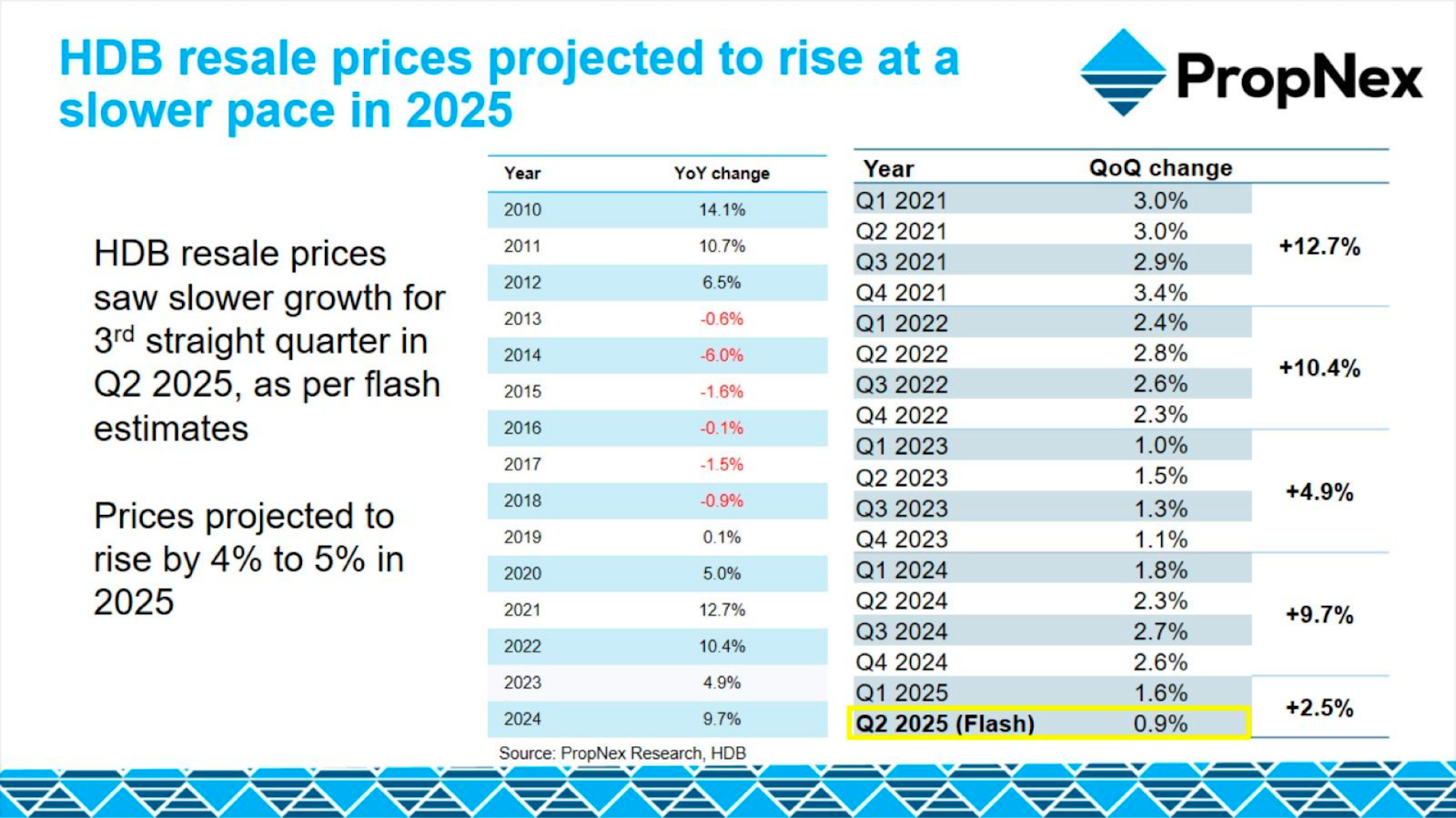 HDB resale prices projected to rise at a slower pace in 2025

PropNex

HDB resale prices saw slower growth for 3$^{rd}$ straight quarter in Q2 2025, as per flash estimates

Prices projected to rise by 4% to 5% in 2025

| Year | YoY change |
|---|---|
| 2010 | 14.1% |
| 2011 | 10.7% |
| 2012 | 6.5% |
| 2013 | -0.6% |
| 2014 | -6.0% |
| 2015 | -1.6% |
| 2016 | -0.1% |
| 2017 | -1.5% |
| 2018 | -0.9% |
| 2019 | 0.1% |
| 2020 | 5.0% |
| 2021 | 12.7% |
| 2022 | 10.4% |
| 2023 | 4.9% |
| 2024 | 9.7% |

Source: PropNex Research, HDB

| Year | QoQ change | |
|---|---|---|
| Q1 2021 | 3.0% | +12.7% |
| Q2 2021 | 3.0% | |
| Q3 2021 | 2.9% | |
| Q4 2021 | 3.4% | |
| Q1 2022 | 2.4% | +10.4% |
| Q2 2022 | 2.8% | |
| Q3 2022 | 2.6% | |
| Q4 2022 | 2.3% | |
| Q1 2023 | 1.0% | +4.9% |
| Q2 2023 | 1.5% | |
| Q3 2023 | 1.3% | |
| Q4 2023 | 1.1% | |
| Q1 2024 | 1.8% | +9.7% |
| Q2 2024 | 2.3% | |
| Q3 2024 | 2.7% | |
| Q4 2024 | 2.6% | |
| Q1 2025 | 1.6% | +2.5% |
| Q2 2025 (Flash) | 0.9% | |